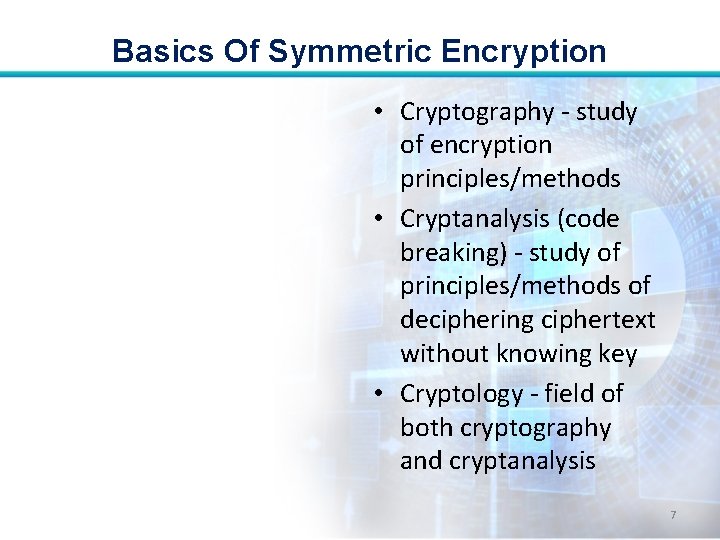 Basics Of Symmetric Encryption

• Cryptography - study of encryption principles/methods
• Cryptanalysis (code breaking) - study of principles/methods of deciphering ciphertext without knowing key
• Cryptology - field of both cryptography and cryptanalysis

7